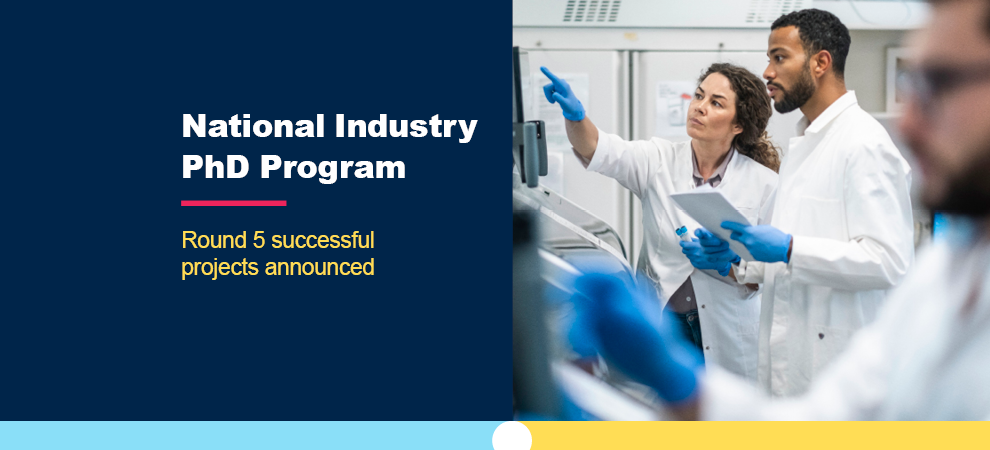 National Industry PhD Program

Round 5 successful projects announced